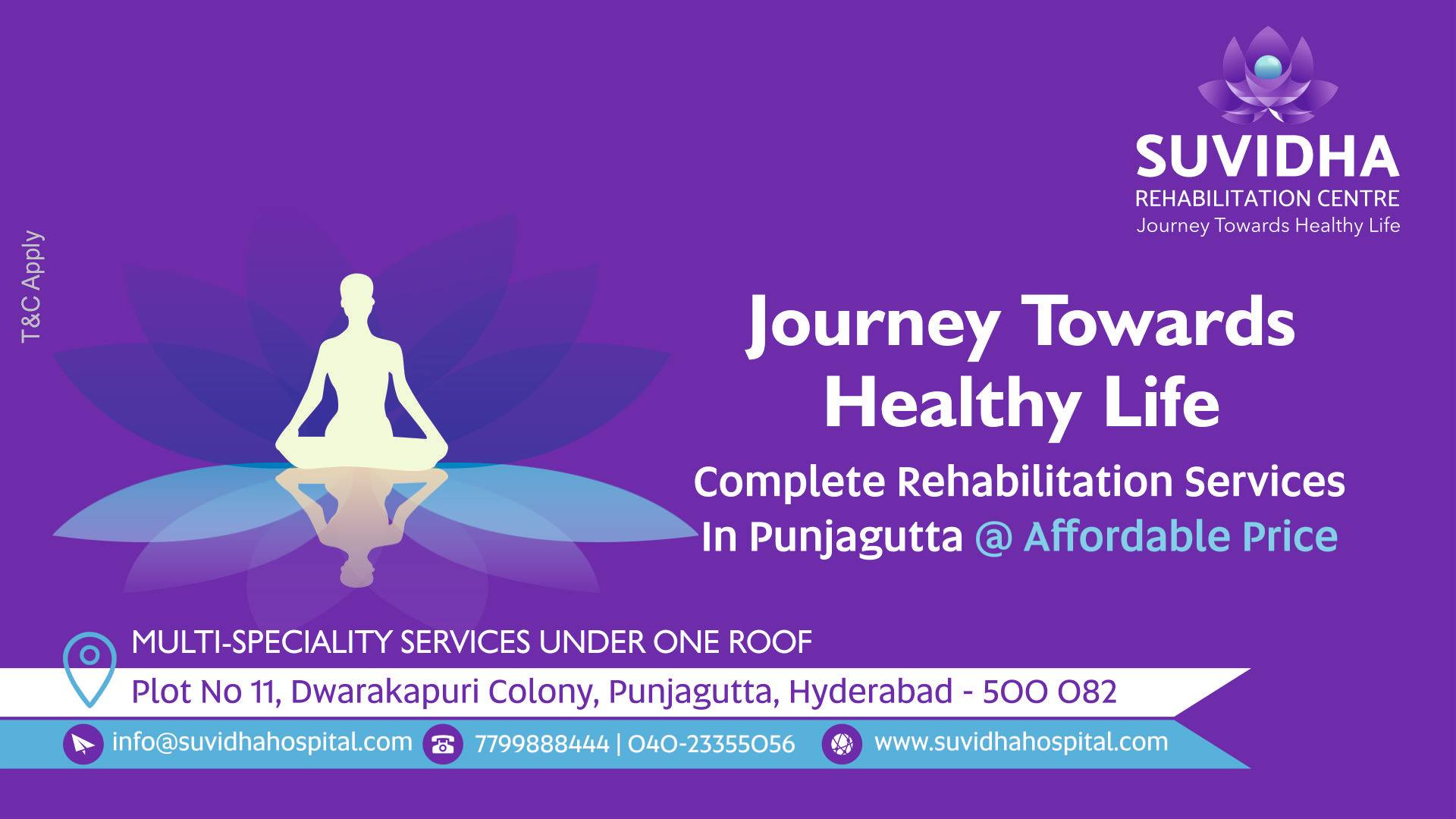 SUVIDHA
REHABILITATION CENTRE
Journey Towards Healthy Life

T&C Apply

Journey Towards Healthy Life

Complete Rehabilitation Services In Punjagutta @ Affordable Price

MULTI-SPECIALITY SERVICES UNDER ONE ROOF

Plot No 11, Dwarakapuri Colony, Punjagutta, Hyderabad - 500 082

info@suvidhahospital.com 7799888444 | 040-23355056 www.suvidhahospital.com